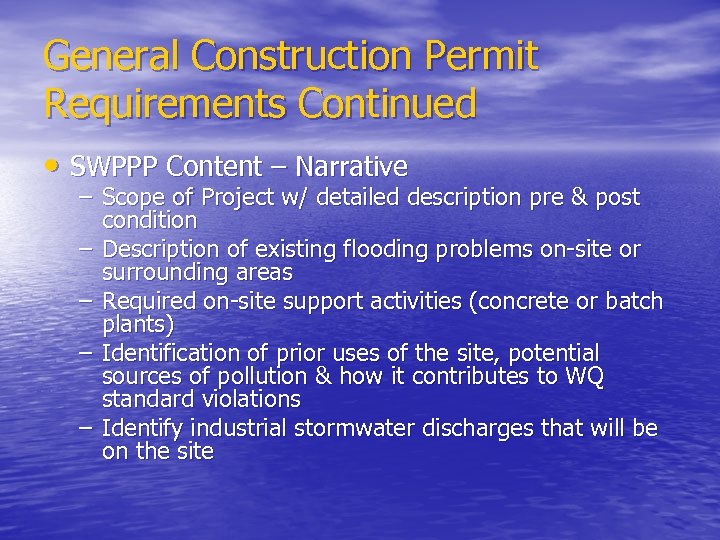 General Construction Permit Requirements Continued

• SWPPP Content – Narrative
– Scope of Project w/ detailed description pre & post condition
– Description of existing flooding problems on-site or surrounding areas
– Required on-site support activities (concrete or batch plants)
– Identification of prior uses of the site, potential sources of pollution & how it contributes to WQ standard violations
– Identify industrial stormwater discharges that will be on the site